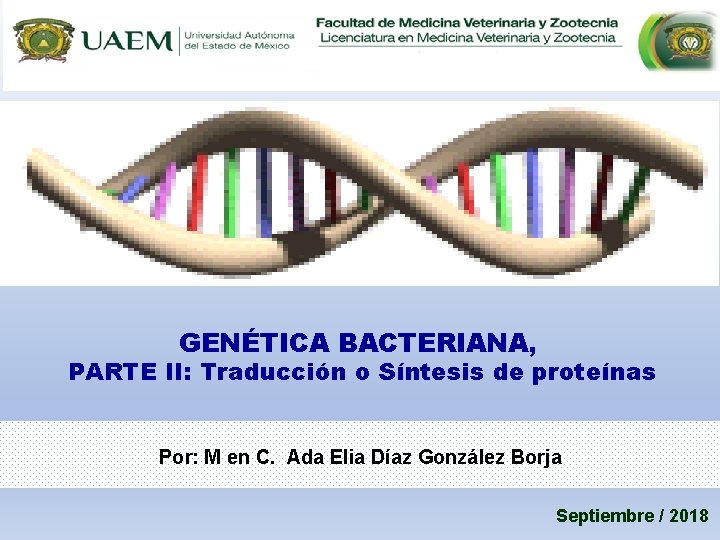 UAEM Universidad Autónoma del Estado de México

Facultad de Medicina Veterinaria y Zootecnia
Licenciatura en Medicina Veterinaria y Zootecnia

GENÉTICA BACTERIANA,
PARTE II: Traducción o Síntesis de proteínas

Por: M en C. Ada Elia Díaz González Borja

Septiembre / 2018